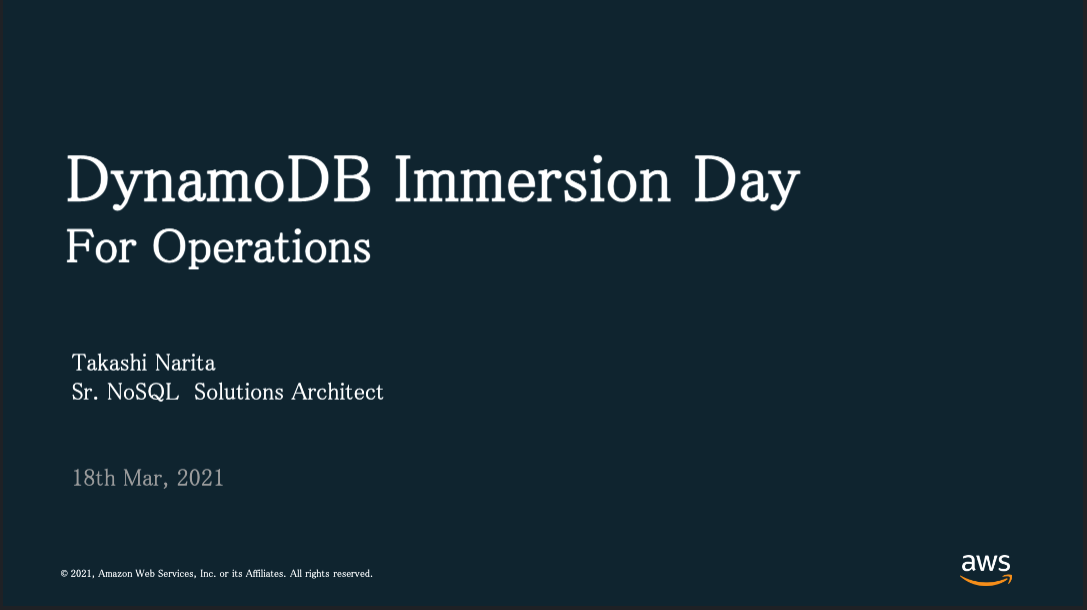 DynamoDB Immersion Day
For Operations

Takashi Narita
Sr. NoSQL Solutions Architect

18th Mar, 2021

© 2021, Amazon Web Services, Inc. or its Affiliates. All rights reserved.

aws